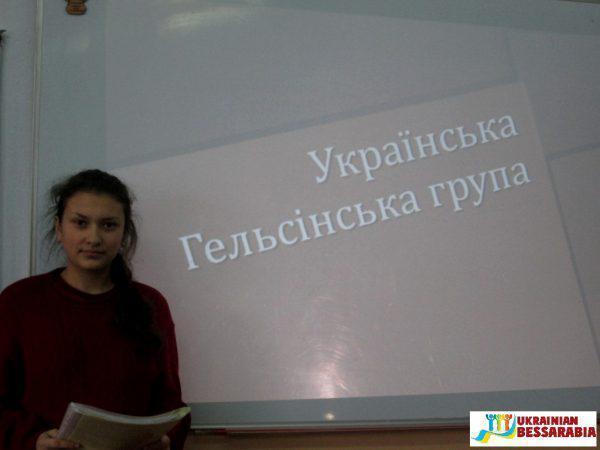 Українська Гельсінська група

UKRAINIAN BESSARABIA